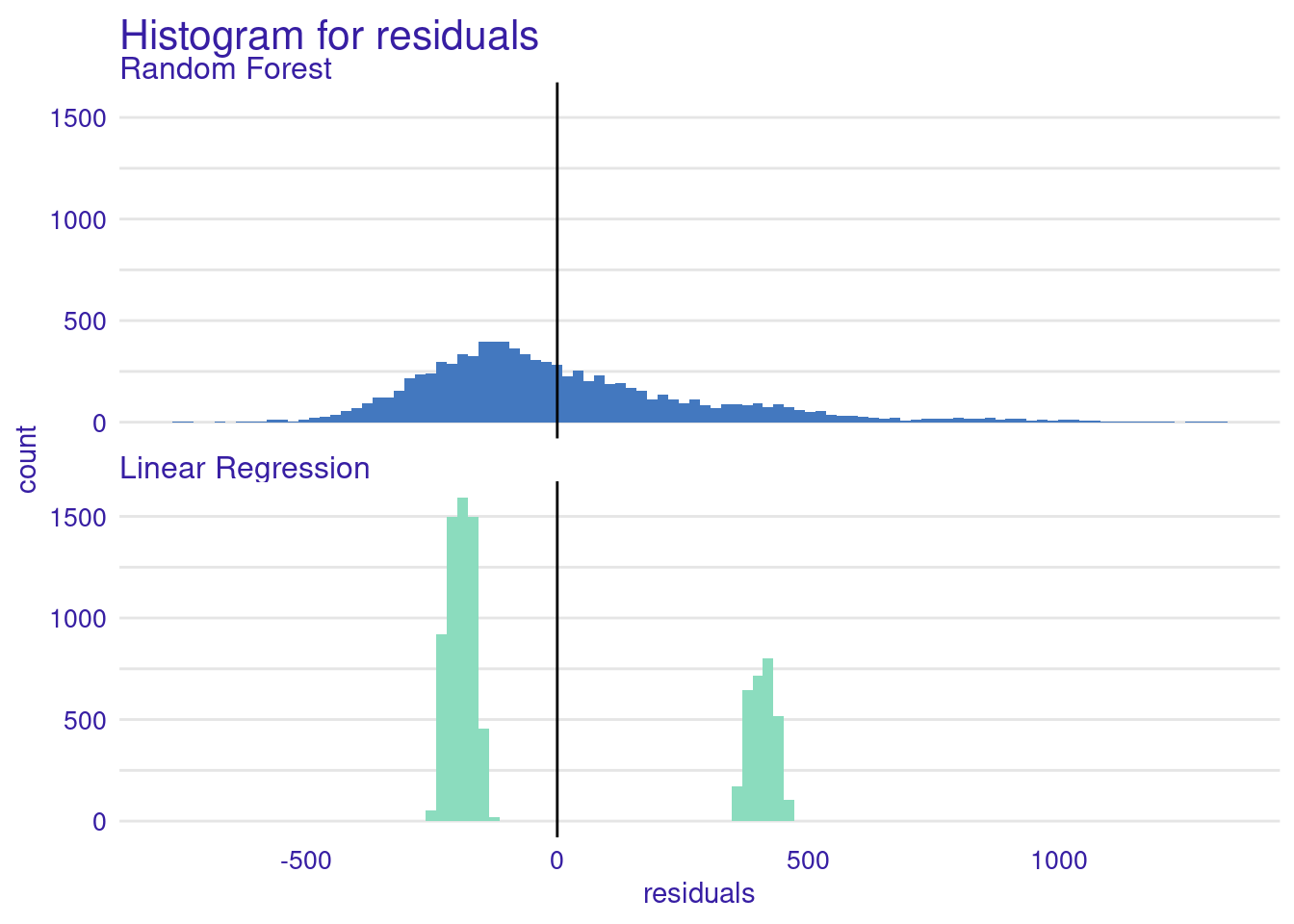 Histogram for residuals
Random Forest

1500
1000
500
0

count

Linear Regression

1500
1000
500
0

-500
0
500
1000
residuals